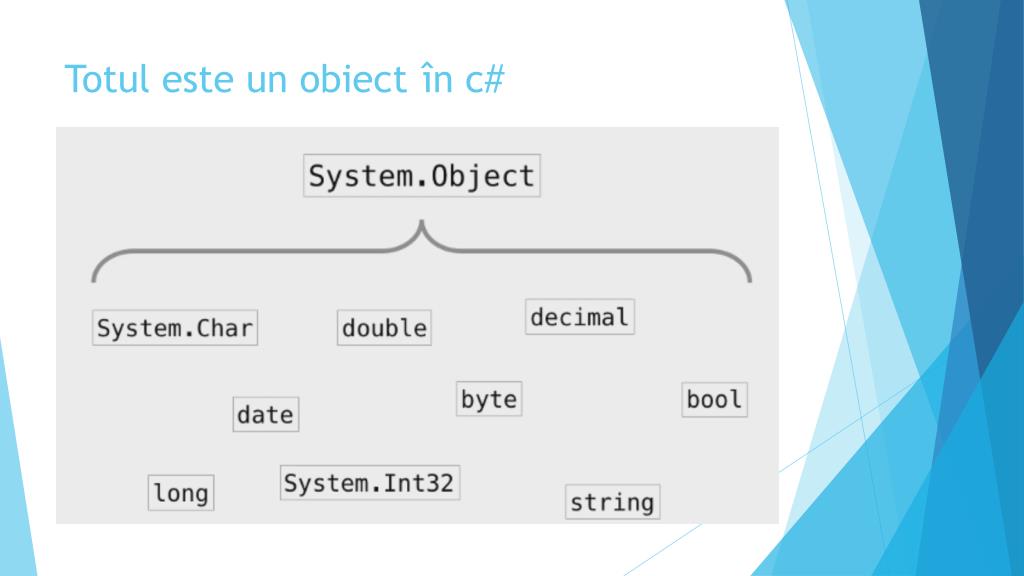 Totul este un obiect în c#

System.Object

System.Char

double

decimal

date

byte

bool

long

System.Int32

string